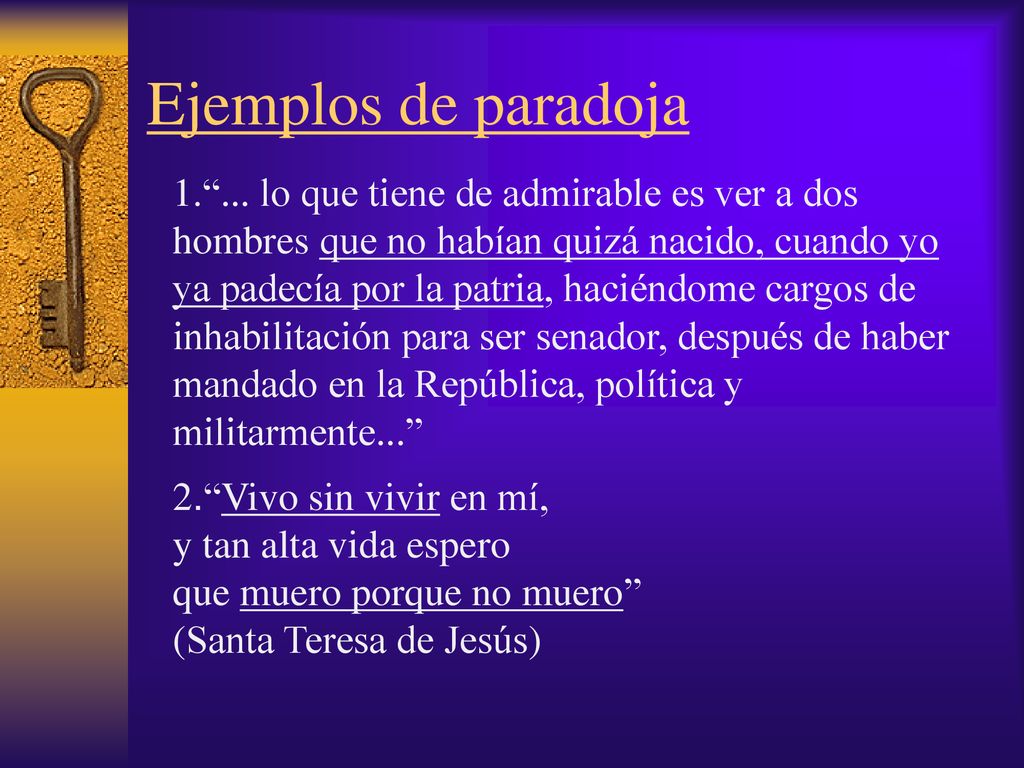 Ejemplos de paradoja

1.“... lo que tiene de admirable es ver a dos hombres que no habían quizá nacido, cuando yo ya padecía por la patria, haciéndome cargos de inhabilitación para ser senador, después de haber mandado en la República, política y militarmente...”

2.“Vivo sin vivir en mí,
y tan alta vida espero
que muero porque no muero”
(Santa Teresa de Jesús)